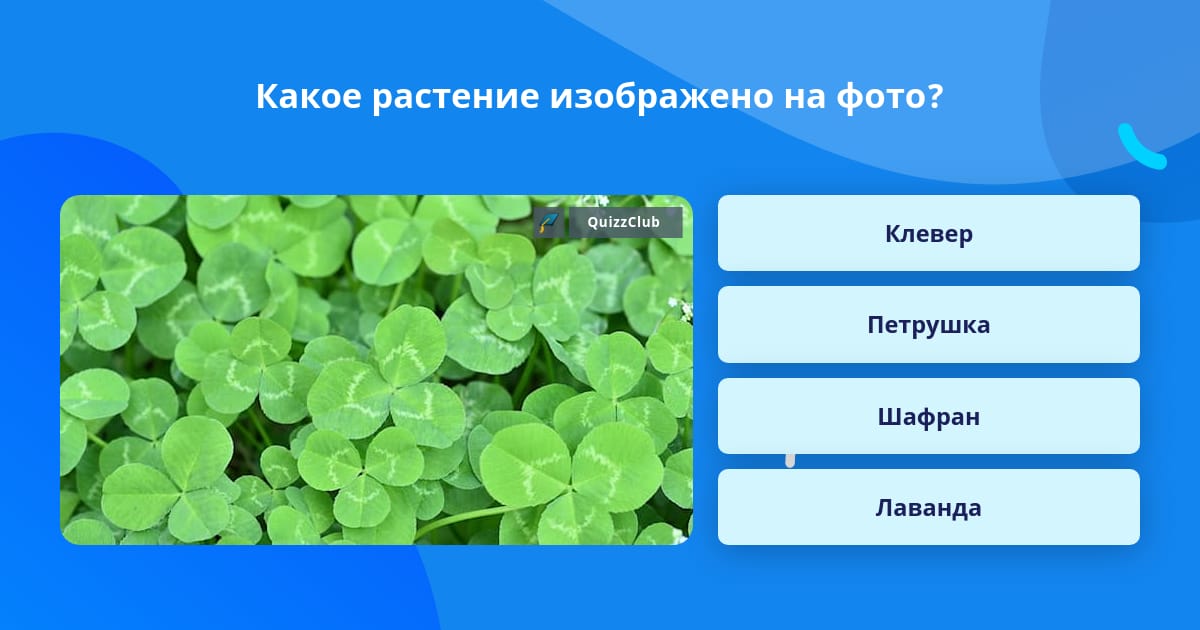 Какое растение изображено на фото?

QuizzClub

Клевер

Петрушка

Шафран

Лаванда